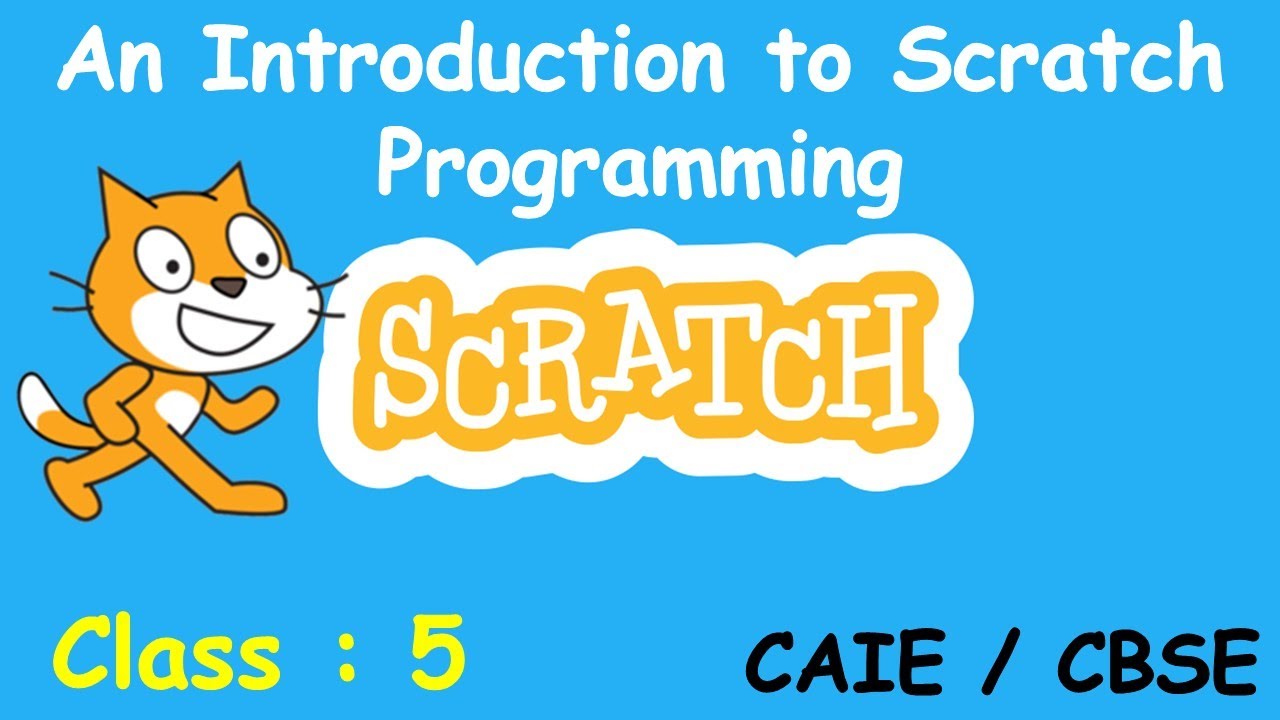 An Introduction to Scratch Programming

SCRATCH

Class : 5

CAIE / CBSE